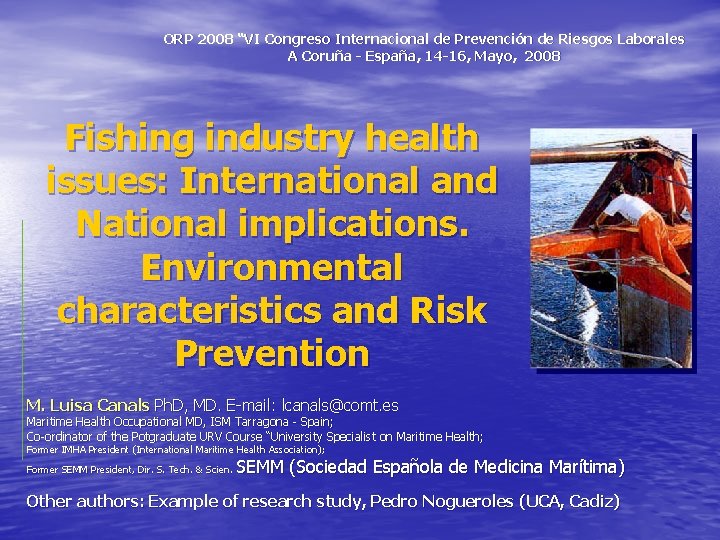 ORP 2008 "VI Congreso Internacional de Prevención de Riesgos Laborales
A Coruña - España, 14-16, Mayo, 2008

Fishing industry health issues: International and National implications. Environmental characteristics and Risk Prevention

M. Luisa Canals PhD, MD. E-mail: lcanals@comt.es
Maritime Health Occupational MD, ISM Tarragona - Spain;
Co-ordinator of the Potgraduate URV Course "University Specialist on Maritime Health;
Former IMHA President (International Maritime Health Association);
Former SEMM President, Dir. S. Tech. & Scien. SEMM (Sociedad Española de Medicina Marítima)

Other authors: Example of research study, Pedro Nogueroles (UCA, Cadiz)